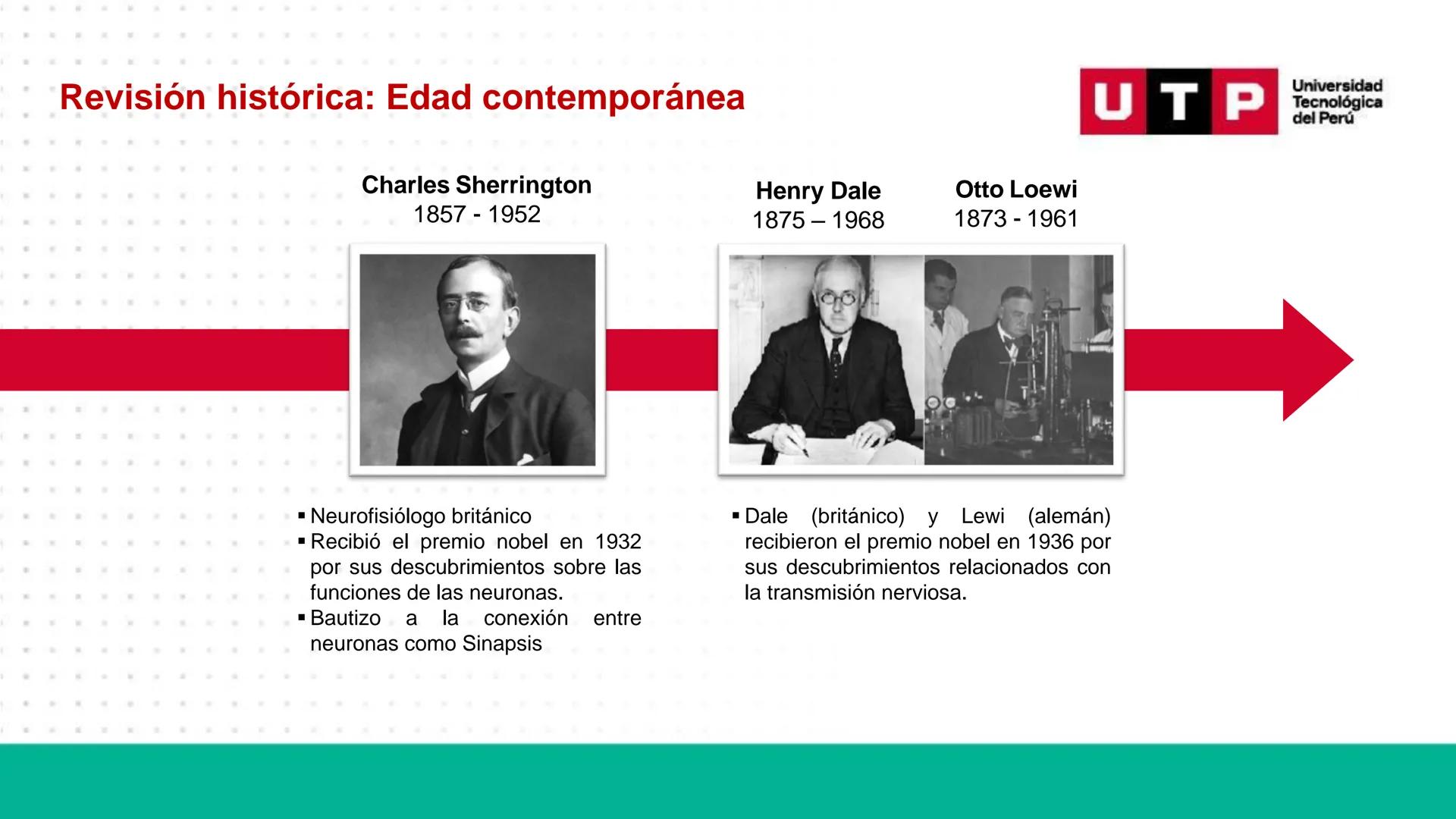 Revisión histórica: Edad contemporánea

UTP Universidad Tecnológica del Perú

Charles Sherrington
1857 - 1952

Henry Dale
1875 – 1968

Otto Loewi
1873 - 1961

▪ Neurofisiólogo británico
▪ Recibió el premio nobel en 1932 por sus descubrimientos sobre las funciones de las neuronas.
▪ Bautizo a la conexión entre neuronas como Sinapsis

▪ Dale (británico) y Lewi (alemán) recibieron el premio nobel en 1936 por sus descubrimientos relacionados con la transmisión nerviosa.